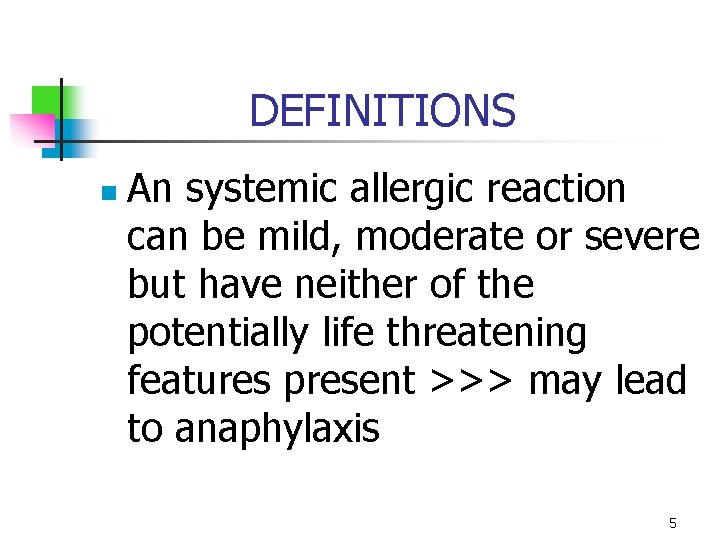 DEFINITIONS

An systemic allergic reaction can be mild, moderate or severe but have neither of the potentially life threatening features present >>> may lead to anaphylaxis

5